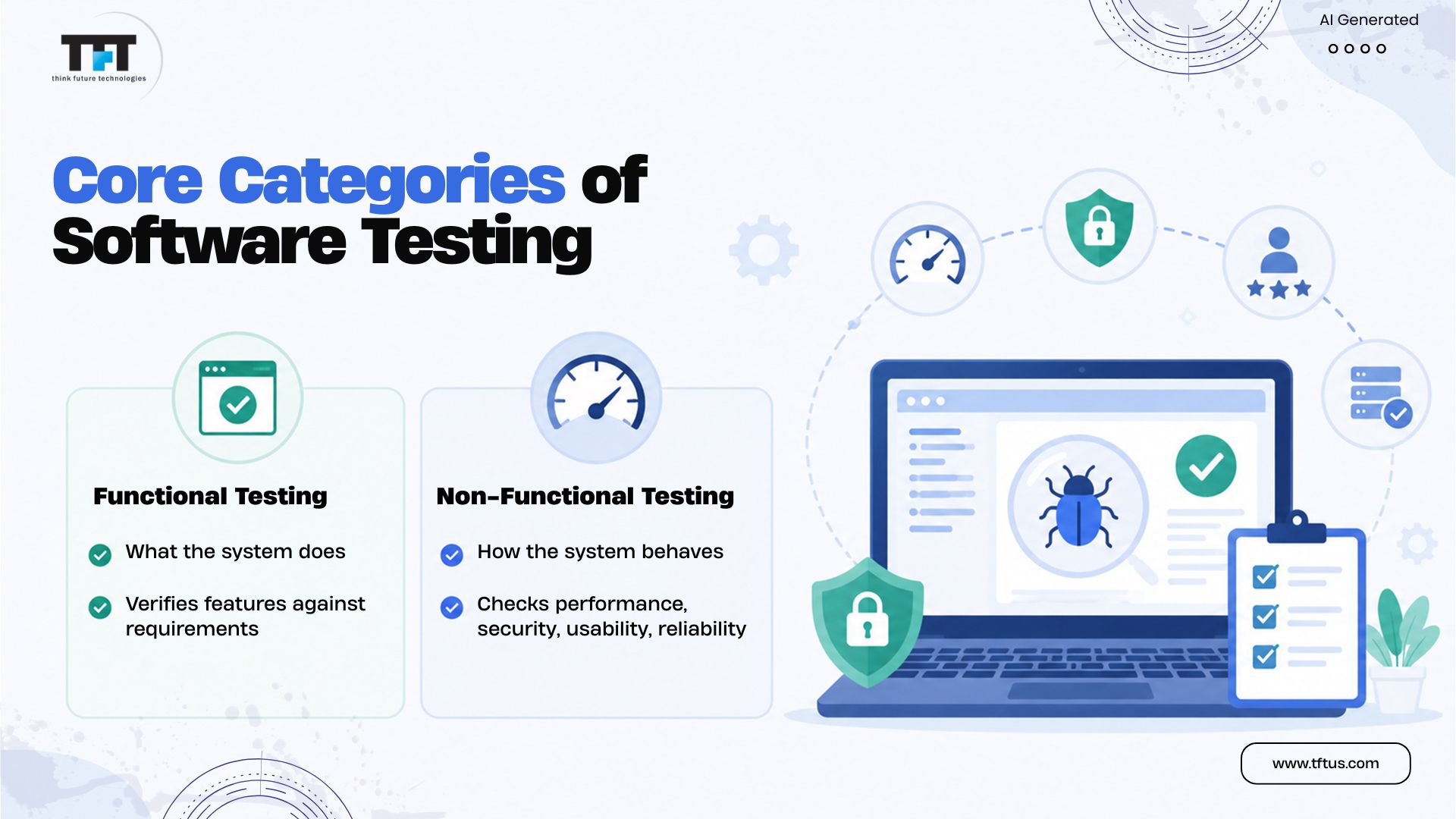 TFT
think future technologies

AI Generated

Core Categories of Software Testing

Functional Testing

What the system does

Verifies features against requirements

Non-Functional Testing

How the system behaves

Checks performance, security, usability, reliability

www.tftus.com